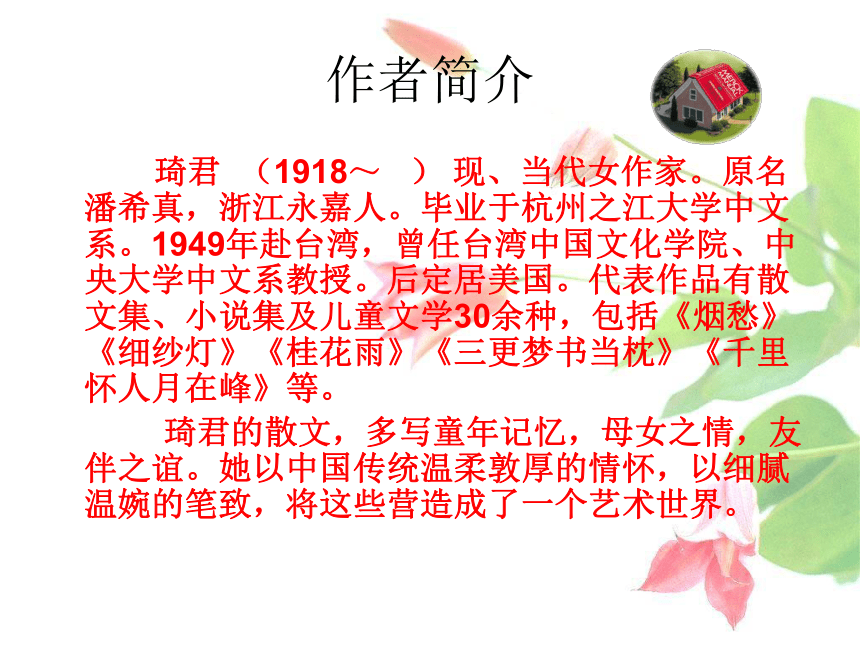 作者简介

琦君 （1918～ ） 现、当代女作家。原名潘希真，浙江永嘉人。毕业于杭州之江大学中文系。1949年赴台湾，曾任台湾中国文化学院、中央大学中文系教授。后定居美国。代表作品有散文集、小说集及儿童文学30余种，包括《烟愁》《细纱灯》《桂花雨》《三更梦书当枕》《千里怀人月在峰》等。

琦君的散文，多写童年记忆，母女之情，友伴之谊。她以中国传统温柔敦厚的情怀，以细腻温婉的笔致，将这些营造成了一个艺术世界。